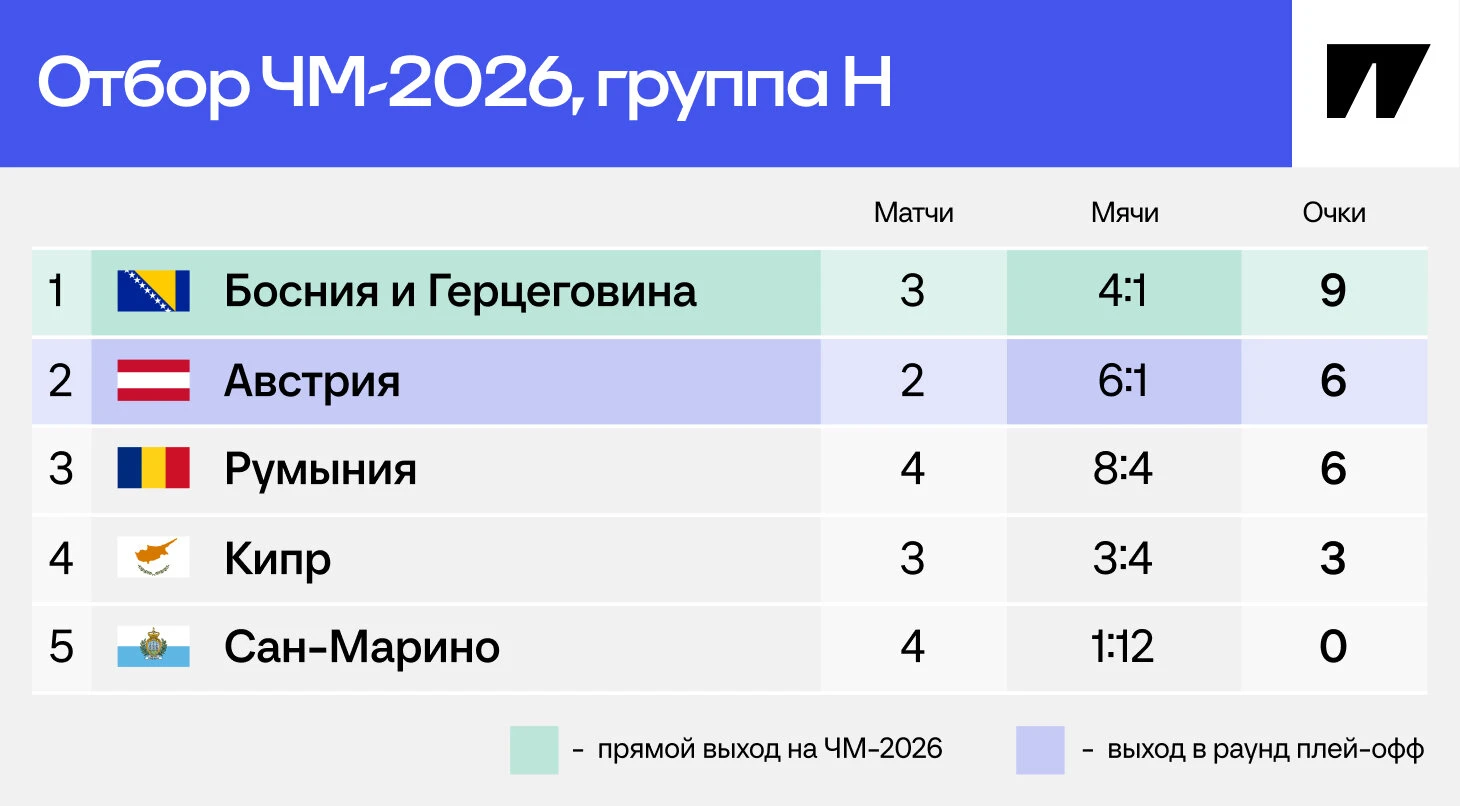 Отбор ЧМ-2026, группа H

| | | Матчи | Мячи | Очки |
|---|---|---|---|---|
| 1 | Босния и Герцеговина | 3 | 4:1 | 9 |
| 2 | Австрия | 2 | 6:1 | 6 |
| 3 | Румыния | 4 | 8:4 | 6 |
| 4 | Кипр | 3 | 3:4 | 3 |
| 5 | Сан-Марино | 4 | 1:12 | 0 |

- прямой выход на ЧМ-2026
- выход в раунд плей-офф